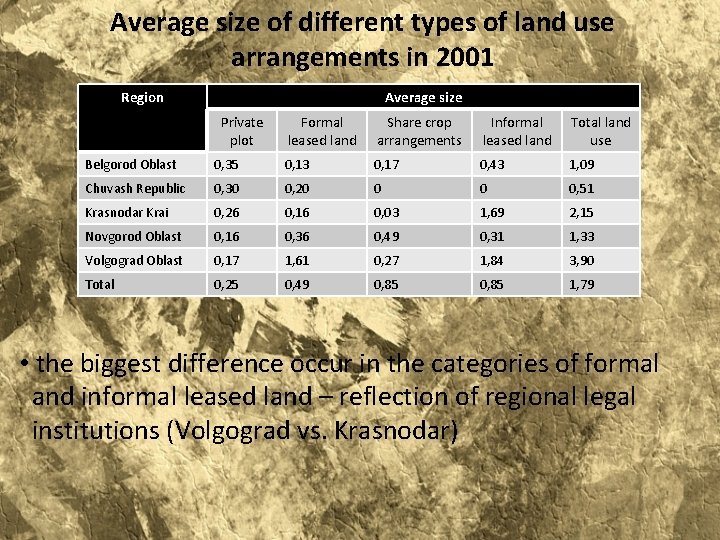 Average size of different types of land use arrangements in 2001

| Region | Average size | | | | |
|---|---|---|---|---|---|
| | Private plot | Formal leased land | Share crop arrangements | Informal leased land | Total land use |
| Belgorod Oblast | 0,35 | 0,13 | 0,17 | 0,43 | 1,09 |
| Chuvash Republic | 0,30 | 0,20 | 0 | 0 | 0,51 |
| Krasnodar Krai | 0,26 | 0,16 | 0,03 | 1,69 | 2,15 |
| Novgorod Oblast | 0,16 | 0,36 | 0,49 | 0,31 | 1,33 |
| Volgograd Oblast | 0,17 | 1,61 | 0,27 | 1,84 | 3,90 |
| Total | 0,25 | 0,49 | 0,85 | 0,85 | 1,79 |

• the biggest difference occur in the categories of formal and informal leased land – reflection of regional legal institutions (Volgograd vs. Krasnodar)